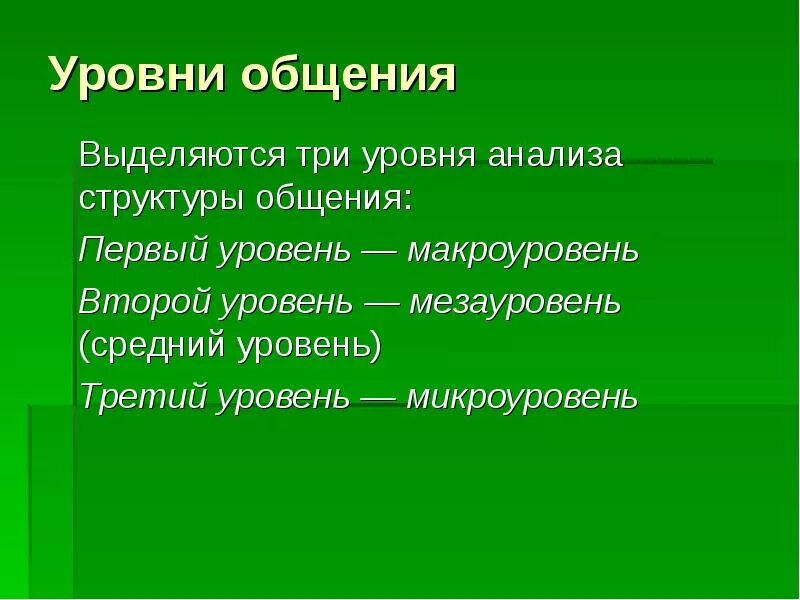 Уровни общения

Выделяются три уровня анализа структуры общения:

Первый уровень — макроуровень

Второй уровень — мезауровень (средний уровень)

Третий уровень — микроуровень